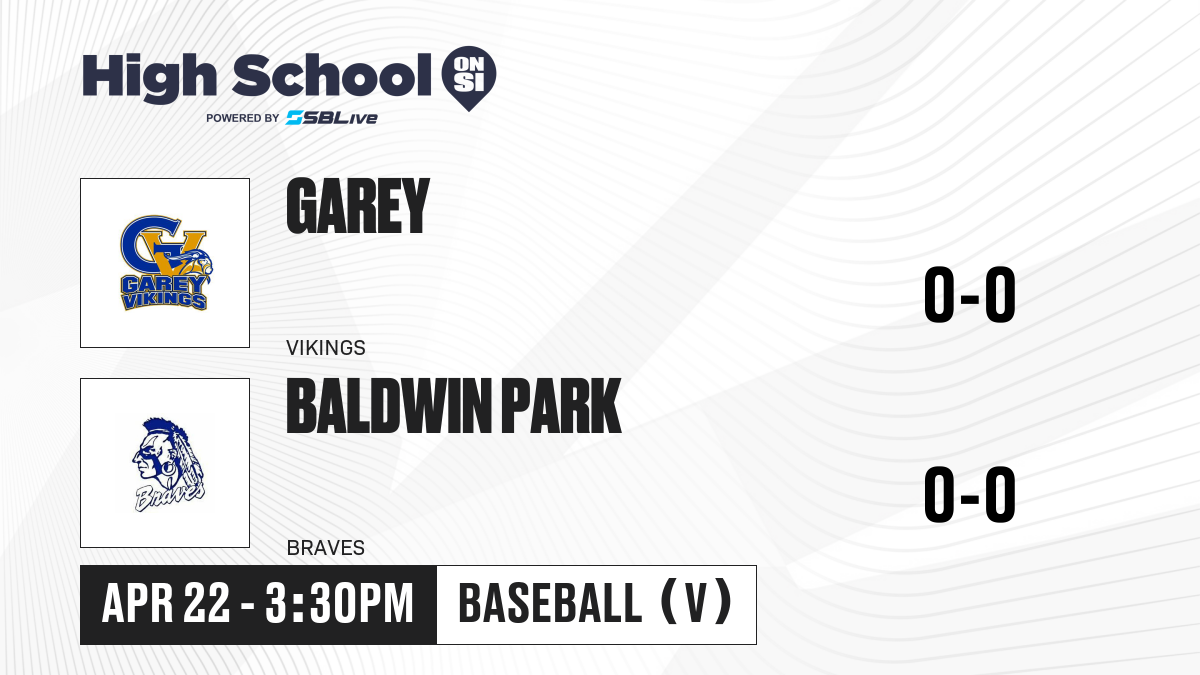 High School ON SI
POWERED BY SBLive

GV
GAREY VIKINGS

GAREY
VIKINGS

0-0

Braves

BALDWIN PARK
BRAVES

0-0

APR 22 - 3:30PM
BASEBALL (V)